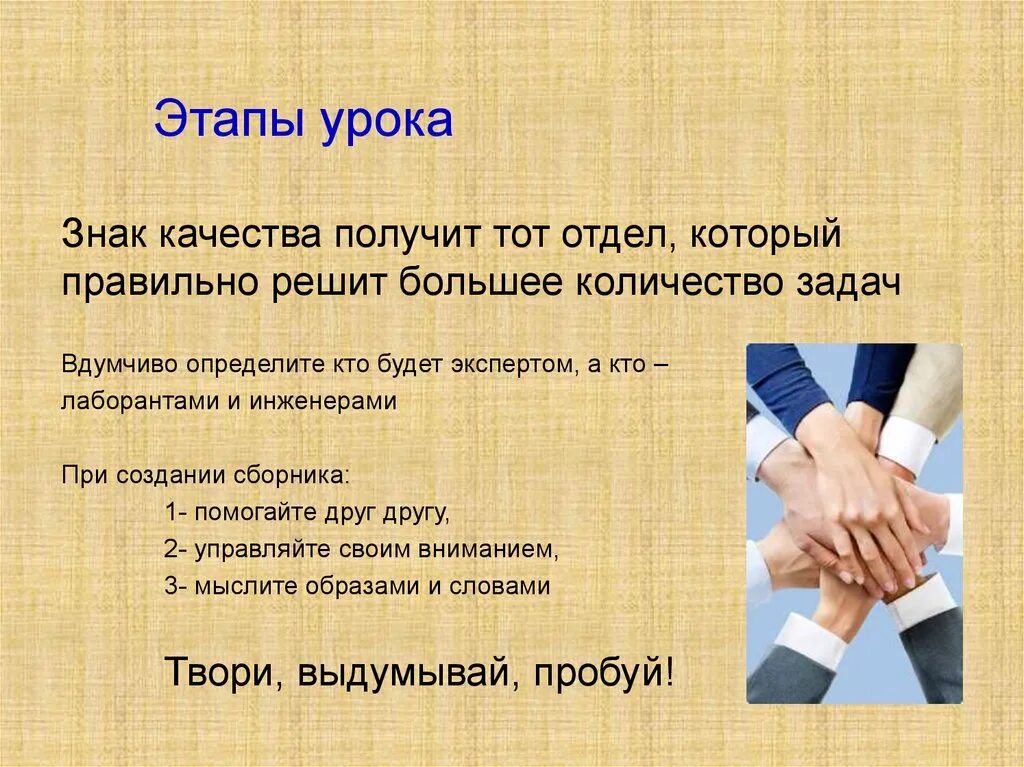 Этапы урока

Знак качества получит тот отдел, который правильно решит большее количество задач

Вдумчиво определите кто будет экспертом, а кто – лаборантами и инженерами

При создании сборника:
1- помогайте друг другу,
2- управляйте своим вниманием,
3- мыслите образами и словами

Твори, выдумывай, пробуй!